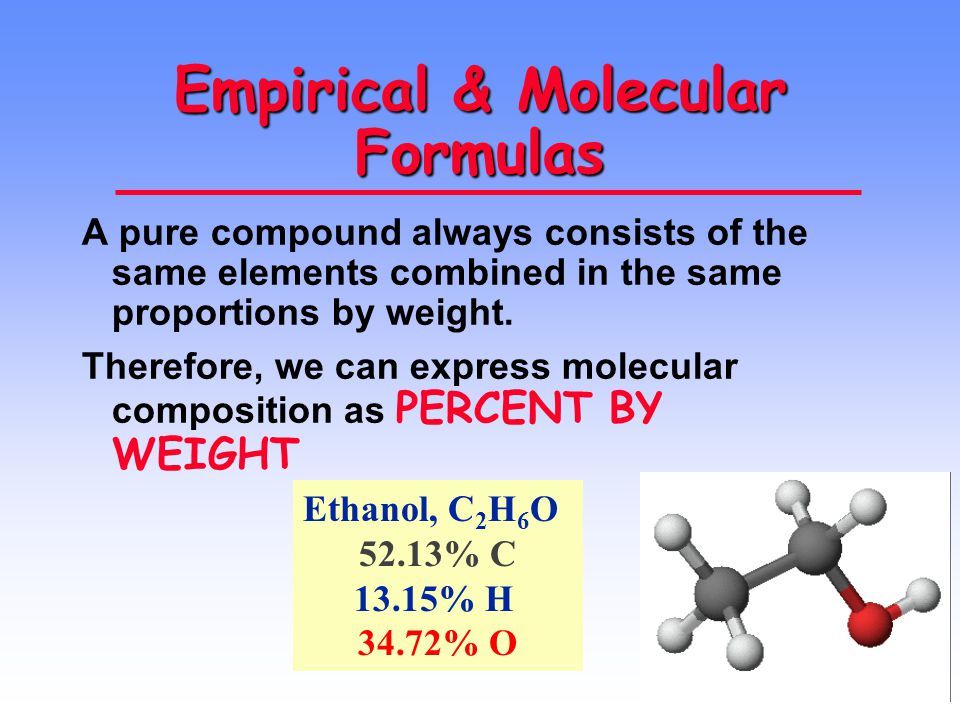 Empirical & Molecular Formulas

A pure compound always consists of the same elements combined in the same proportions by weight.

Therefore, we can express molecular composition as PERCENT BY WEIGHT

Ethanol, $C_2H_6O$
52.13% C
13.15% H
34.72% O